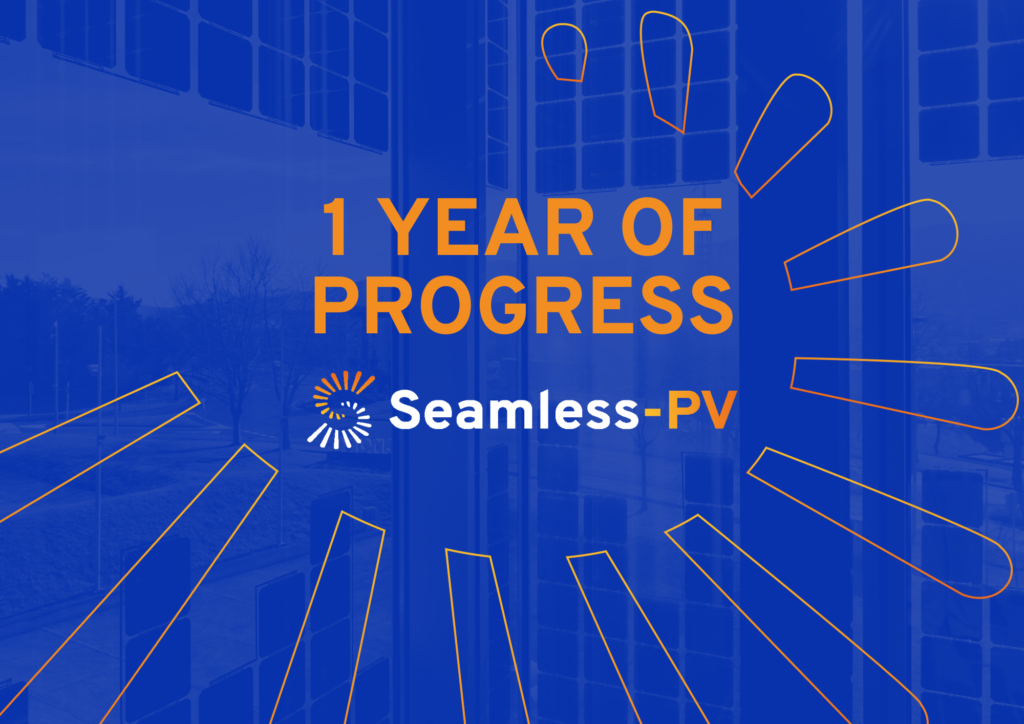 1 YEAR OF PROGRESS

Seamless-PV